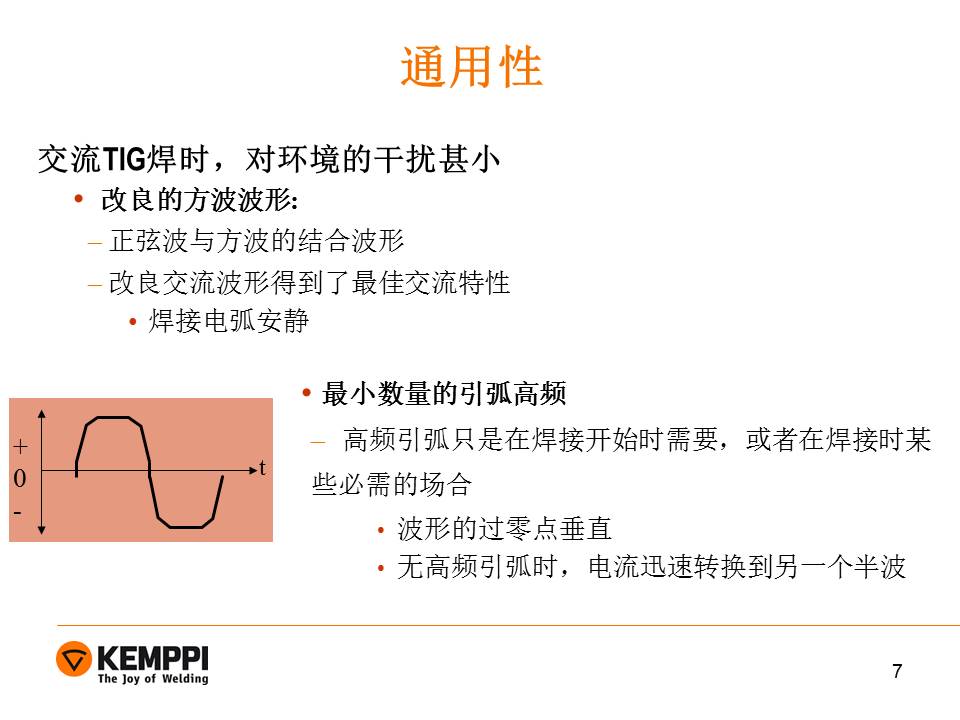 通用性

交流TIG焊时，对环境的干扰甚小

• 改良的方波波形:

– 正弦波与方波的结合波形

– 改良交流波形得到了最佳交流特性

• 焊接电弧安静

+
0
-
t

• 最小数量的引弧高频

– 高频引弧只是在焊接开始时需要，或者在焊接时某些必需的场合

• 波形的过零点垂直

• 无高频引弧时，电流迅速转换到另一个半波

KEMPPI
The Joy of Welding

7